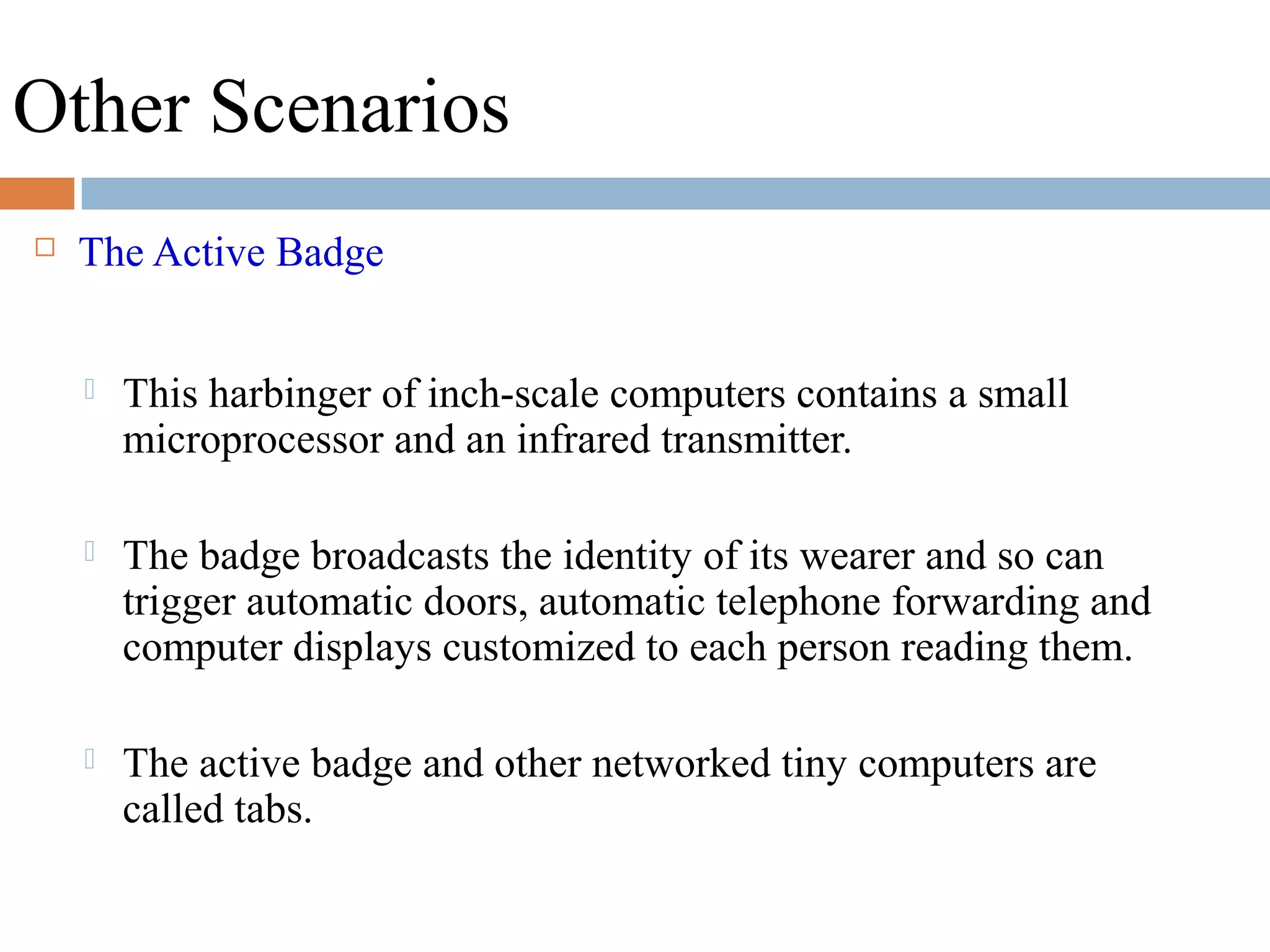 Other Scenarios

The Active Badge

This harbinger of inch-scale computers contains a small microprocessor and an infrared transmitter.

The badge broadcasts the identity of its wearer and so can trigger automatic doors, automatic telephone forwarding and computer displays customized to each person reading them.

The active badge and other networked tiny computers are called tabs.